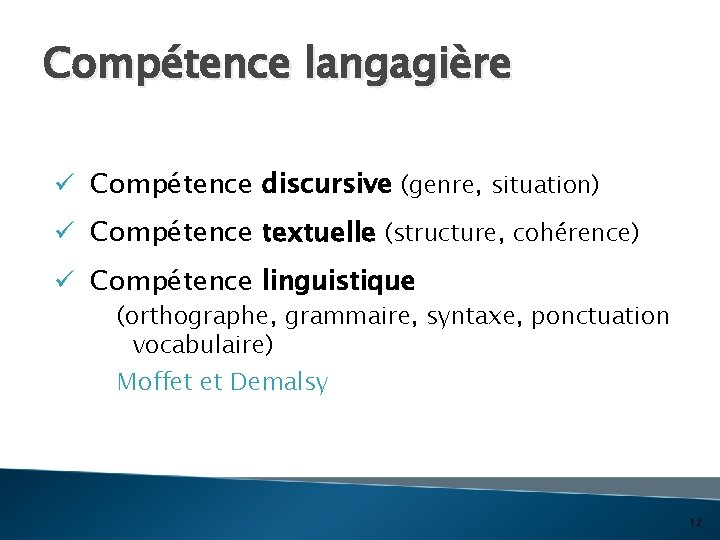 Compétence langagière

✓ Compétence discursive (genre, situation)

✓ Compétence textuelle (structure, cohérence)

✓ Compétence linguistique
(orthographe, grammaire, syntaxe, ponctuation vocabulaire)

Moffet et Demalsy

12